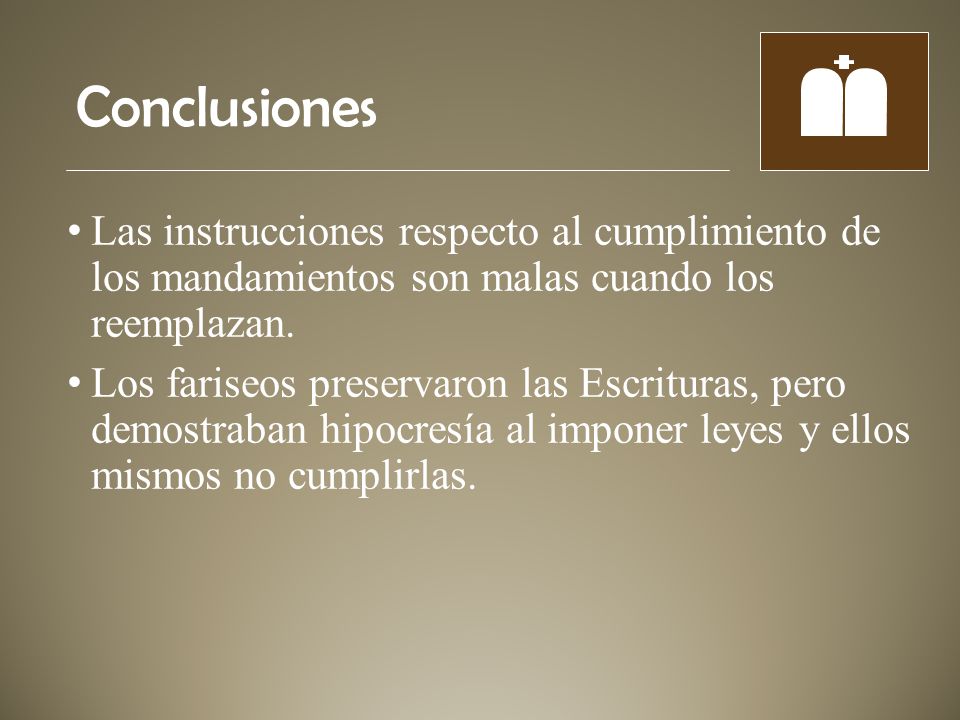 Conclusiones

• Las instrucciones respecto al cumplimiento de los mandamientos son malas cuando los reemplazan.

• Los fariseos preservaron las Escrituras, pero demostraban hipocresía al imponer leyes y ellos mismos no cumplirlas.